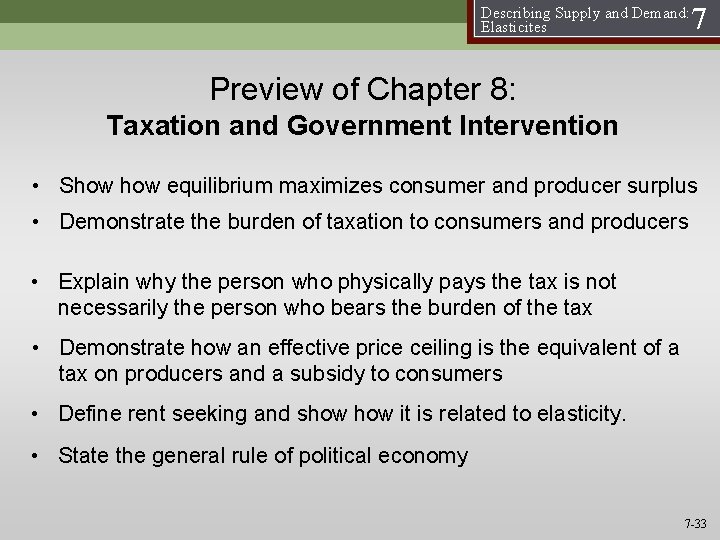 Describing Supply and Demand: Elasticites 7

Preview of Chapter 8:
Taxation and Government Intervention

• Show how equilibrium maximizes consumer and producer surplus

• Demonstrate the burden of taxation to consumers and producers

• Explain why the person who physically pays the tax is not necessarily the person who bears the burden of the tax

• Demonstrate how an effective price ceiling is the equivalent of a tax on producers and a subsidy to consumers

• Define rent seeking and show how it is related to elasticity.

• State the general rule of political economy

7-33